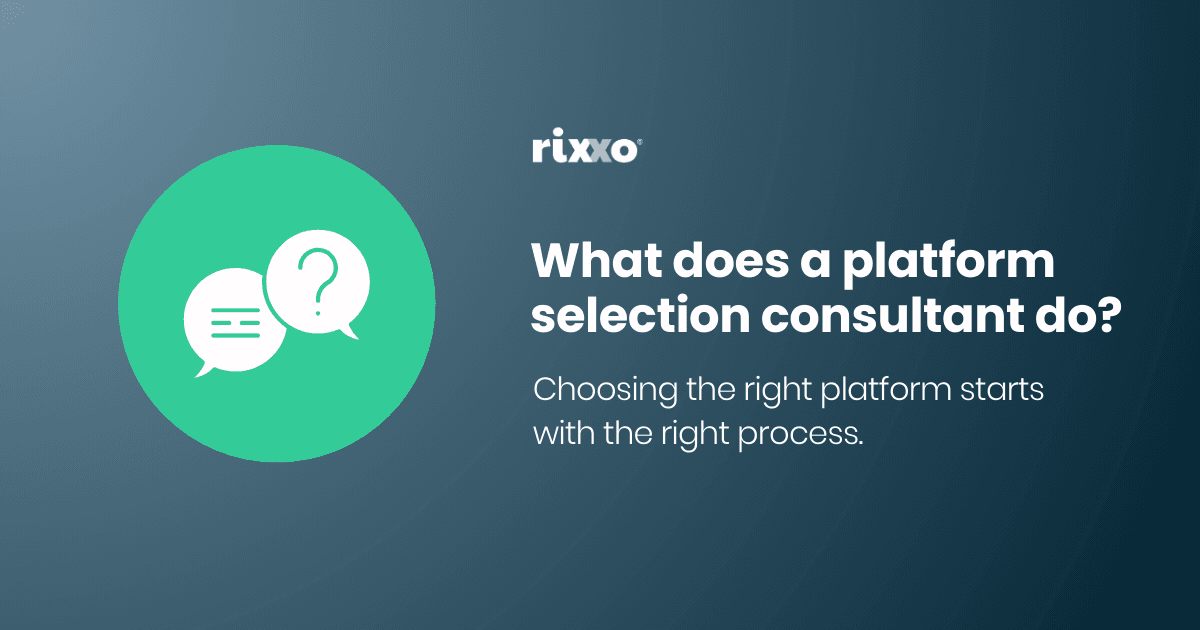 rixxo®

?

What does a platform selection consultant do?

Choosing the right platform starts with the right process.